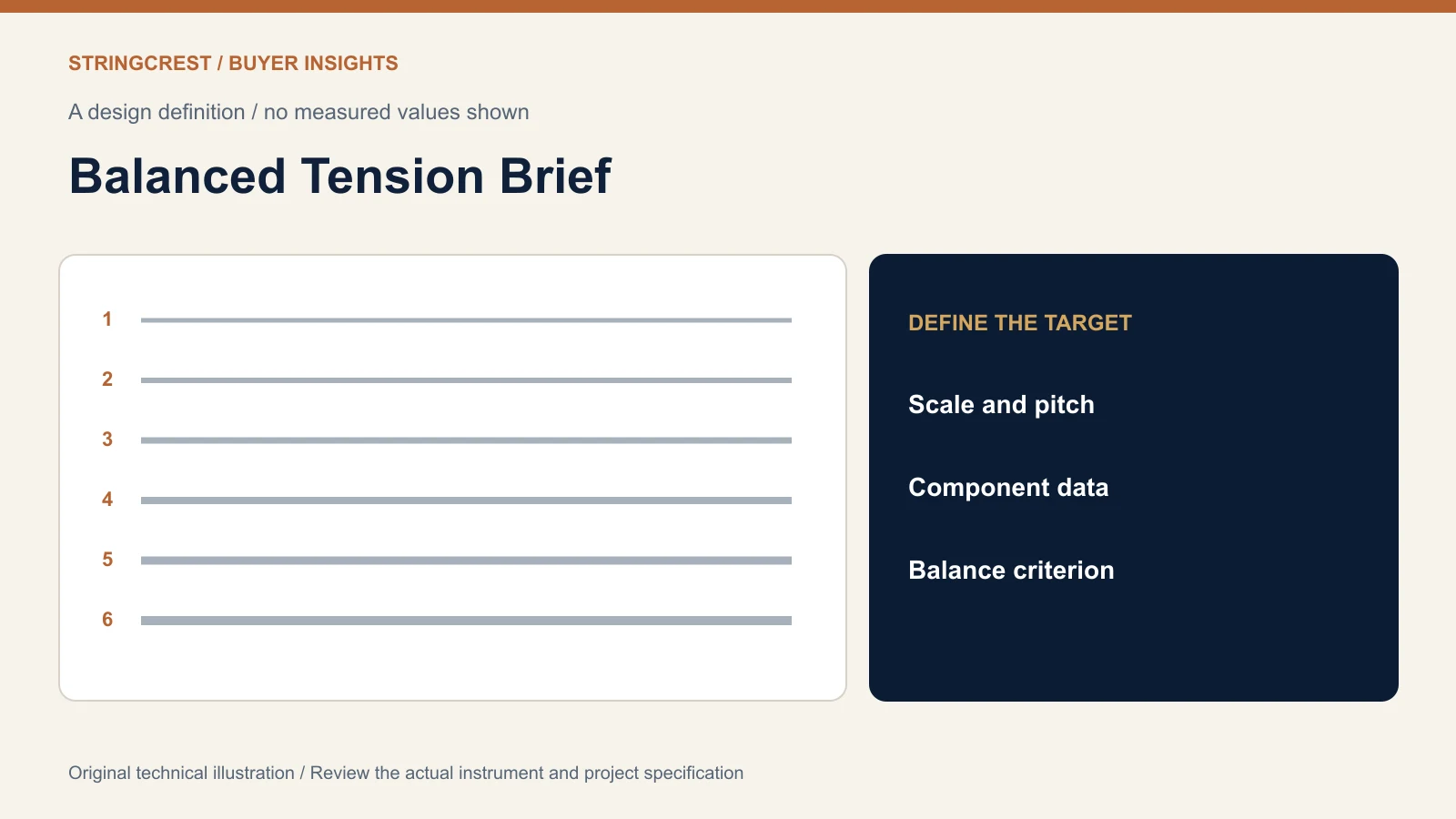 STRINGCREST / BUYER INSIGHTS

A design definition / no measured values shown

Balanced Tension Brief

1

2

3

4

5

6

DEFINE THE TARGET

Scale and pitch

Component data

Balance criterion

Original technical illustration / Review the actual instrument and project specification